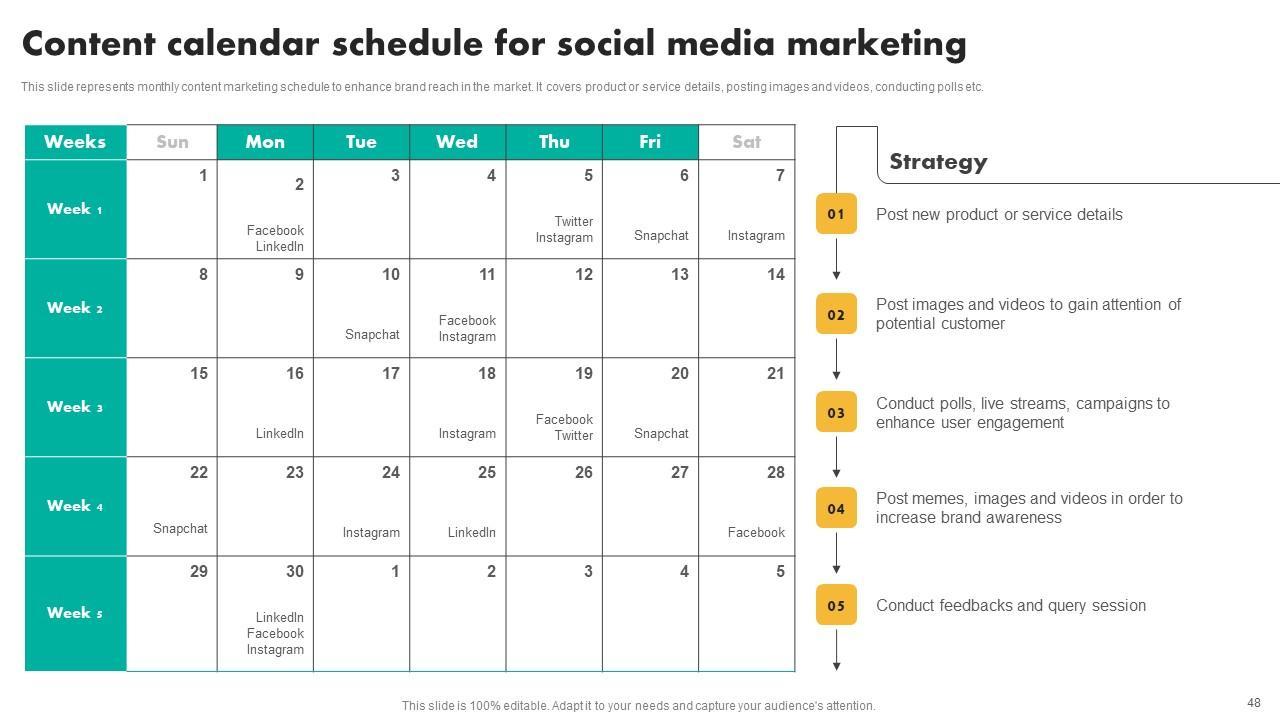 Content calendar schedule for social media marketing

This slide represents monthly content marketing schedule to enhance brand reach in the market. It covers product or service details, posting images and videos, conducting polls etc.

| Weeks | Sun | Mon | Tue | Wed | Thu | Fri | Sat |
|---|---|---|---|---|---|---|---|
| Week 1 | 1 | 2 Facebook LinkedIn | 3 | 4 | 5 Twitter Instagram | 6 Snapchat | 7 Instagram |
| Week 2 | 8 | 9 | 10 Snapchat | 11 Facebook Instagram | 12 | 13 | 14 |
| Week 3 | 15 | 16 LinkedIn | 17 | 18 Instagram | 19 Facebook Twitter | 20 Snapchat | 21 |
| Week 4 | 22 Snapchat | 23 | 24 Instagram | 25 LinkedIn | 26 | 27 | 28 Facebook |
| Week 5 | 29 | 30 LinkedIn Facebook Instagram | 1 | 2 | 3 | 4 | 5 |

Strategy

01 Post new product or service details

02 Post images and videos to gain attention of potential customer

03 Conduct polls, live streams, campaigns to enhance user engagement

04 Post memes, images and videos in order to increase brand awareness

05 Conduct feedbacks and query session

This slide is 100% editable. Adapt it to your needs and capture your audience's attention.

48